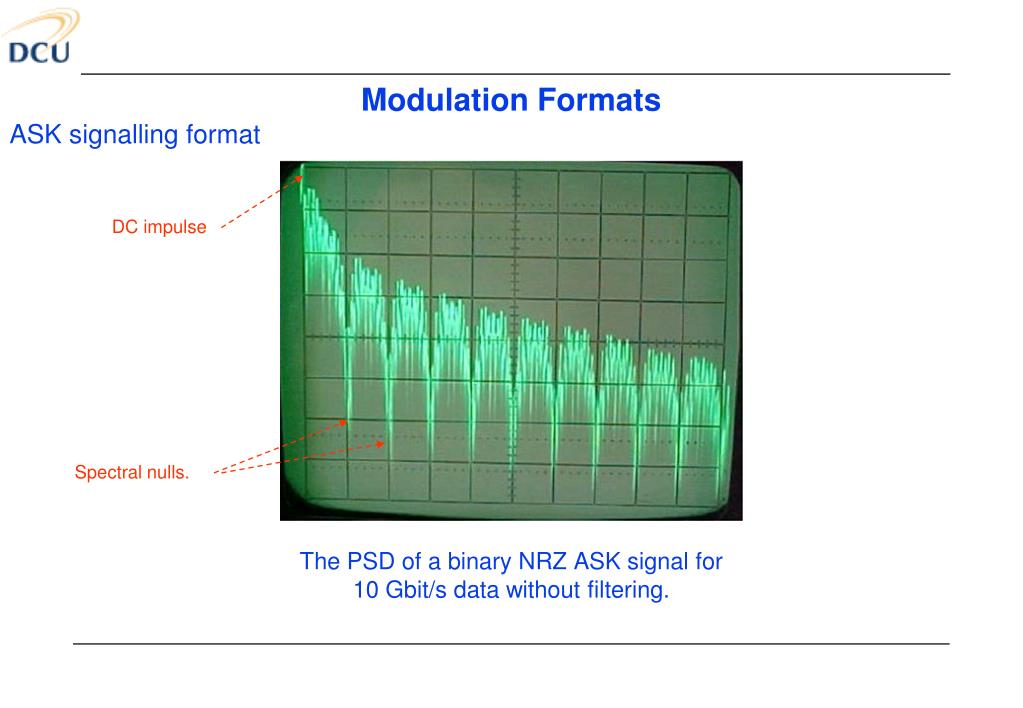 DCU

Modulation Formats

ASK signalling format

DC impulse

Spectral nulls.

The PSD of a binary NRZ ASK signal for 10 Gbit/s data without filtering.